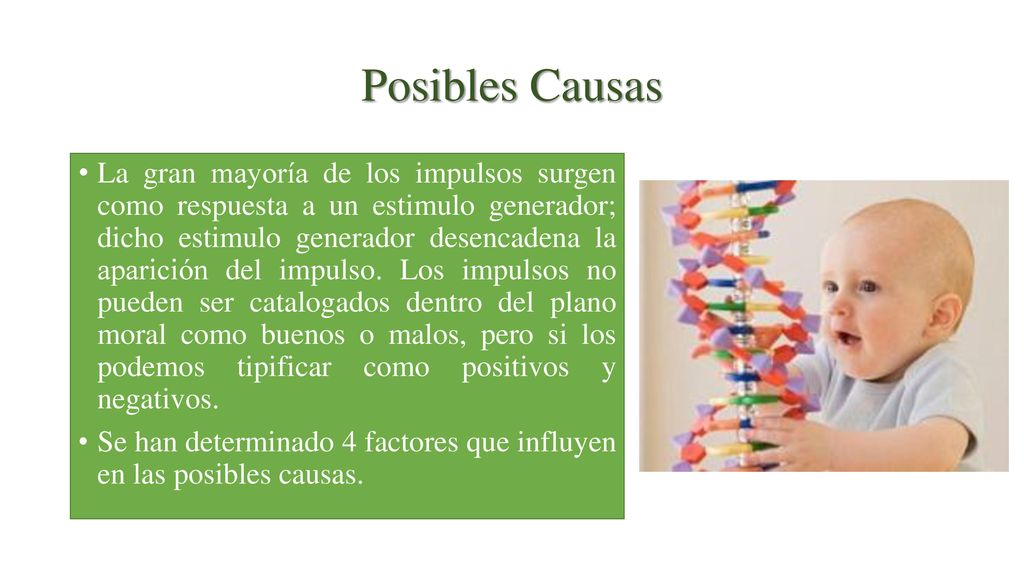 Posibles Causas

• La gran mayoría de los impulsos surgen como respuesta a un estimulo generador; dicho estimulo generador desencadena la aparición del impulso. Los impulsos no pueden ser catalogados dentro del plano moral como buenos o malos, pero si los podemos tipificar como positivos y negativos.

• Se han determinado 4 factores que influyen en las posibles causas.